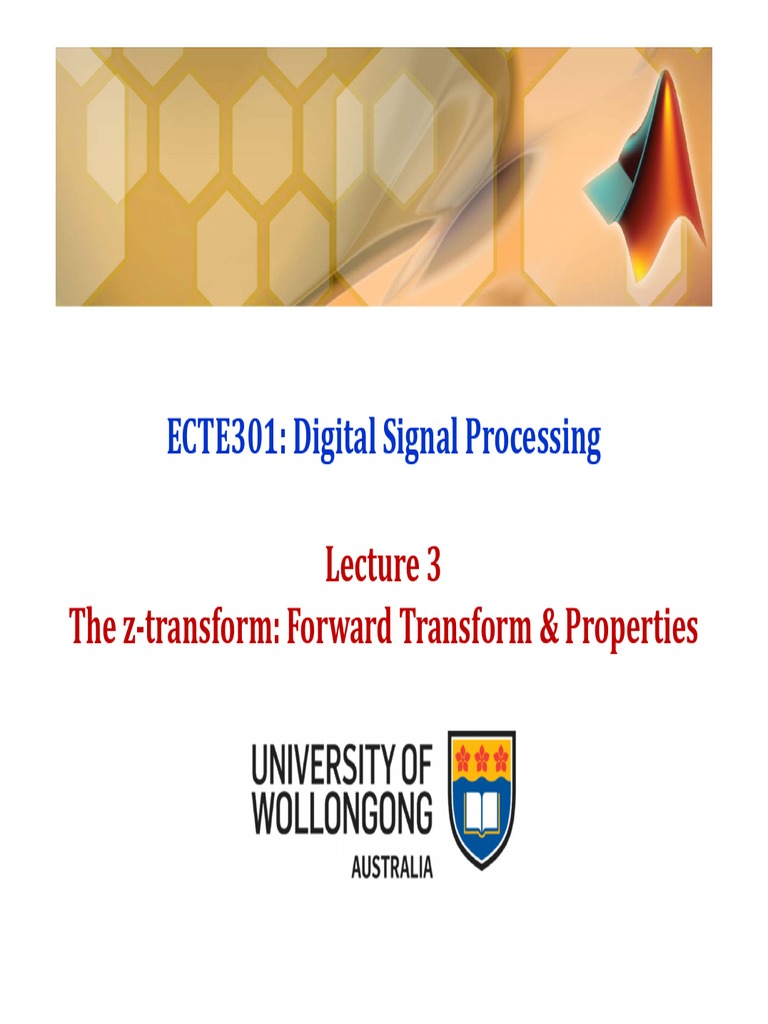 ECTE301: Digital Signal Processing

Lecture 3
The z-transform: Forward Transform & Properties

UNIVERSITY OF WOLLONGONG AUSTRALIA